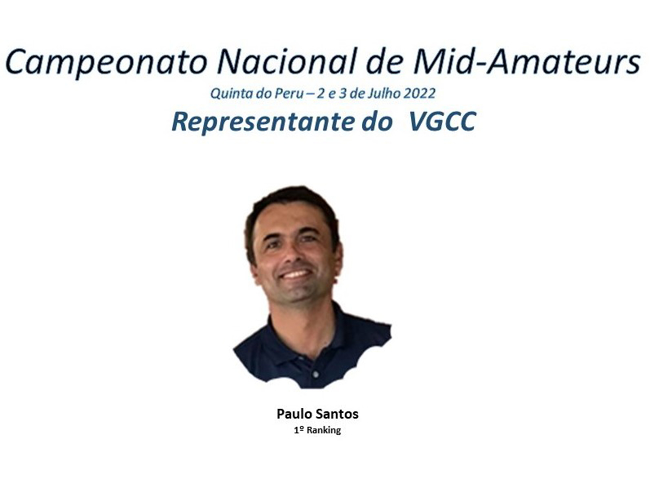 Campeonato Nacional de Mid-Amateurs

Quinta do Peru – 2 e 3 de Julho 2022

Representante do VGCC

Paulo Santos

1º Ranking